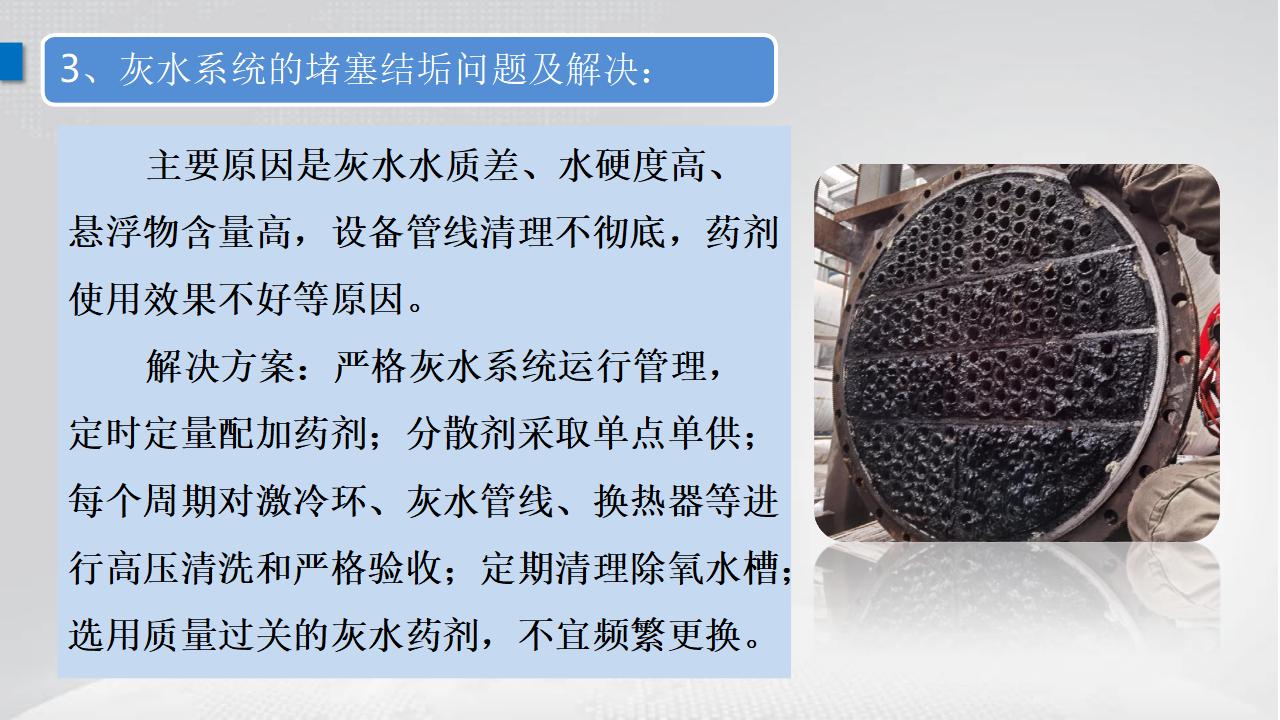 3、灰水系统的堵塞结垢问题及解决：

主要原因是灰水水质差、水硬度高、悬浮物含量高，设备管线清理不彻底，药剂使用效果不好等原因。

解决方案：严格灰水系统运行管理，定时定量配加药剂；分散剂采取单点单供；每个周期对激冷环、灰水管线、换热器等进行高压清洗和严格验收；定期清理除氧水槽；选用质量过关的灰水药剂，不宜频繁更换。